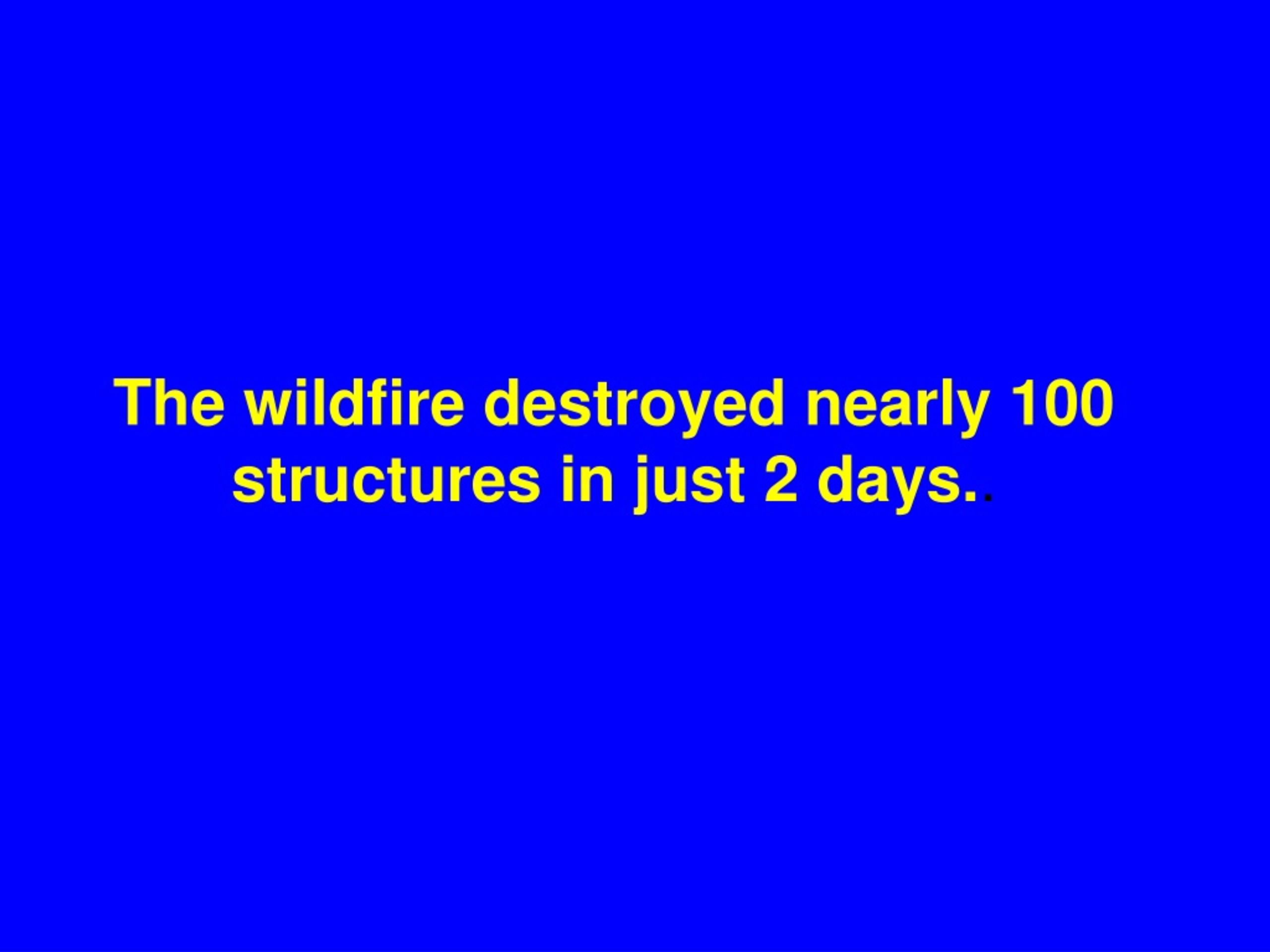 The wildfire destroyed nearly 100 structures in just 2 days..